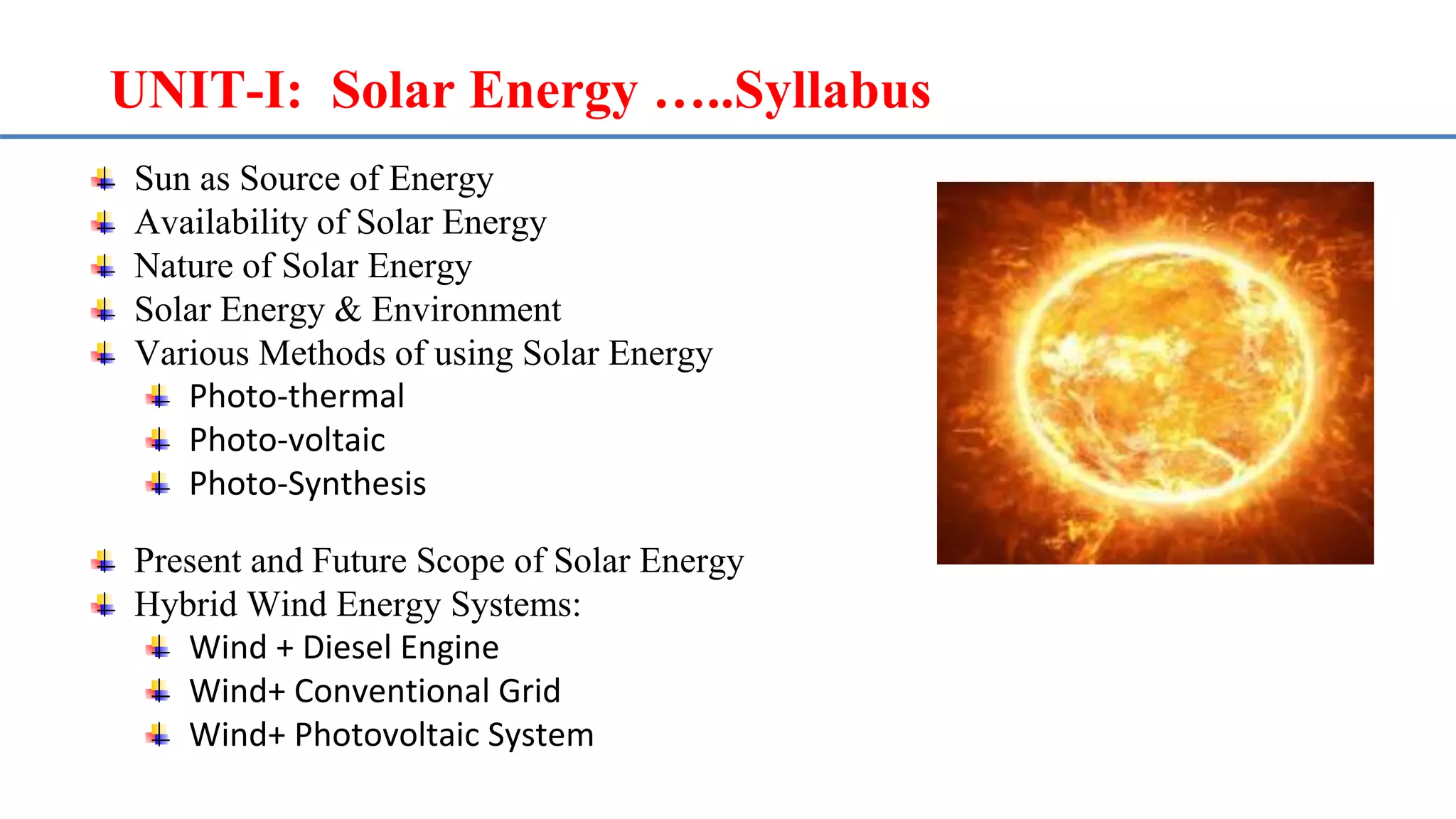 UNIT-I: Solar Energy …..Syllabus

Sun as Source of Energy
Availability of Solar Energy
Nature of Solar Energy
Solar Energy & Environment
Various Methods of using Solar Energy
Photo-thermal
Photo-voltaic
Photo-Synthesis

Present and Future Scope of Solar Energy
Hybrid Wind Energy Systems:
Wind + Diesel Engine
Wind+ Conventional Grid
Wind+ Photovoltaic System